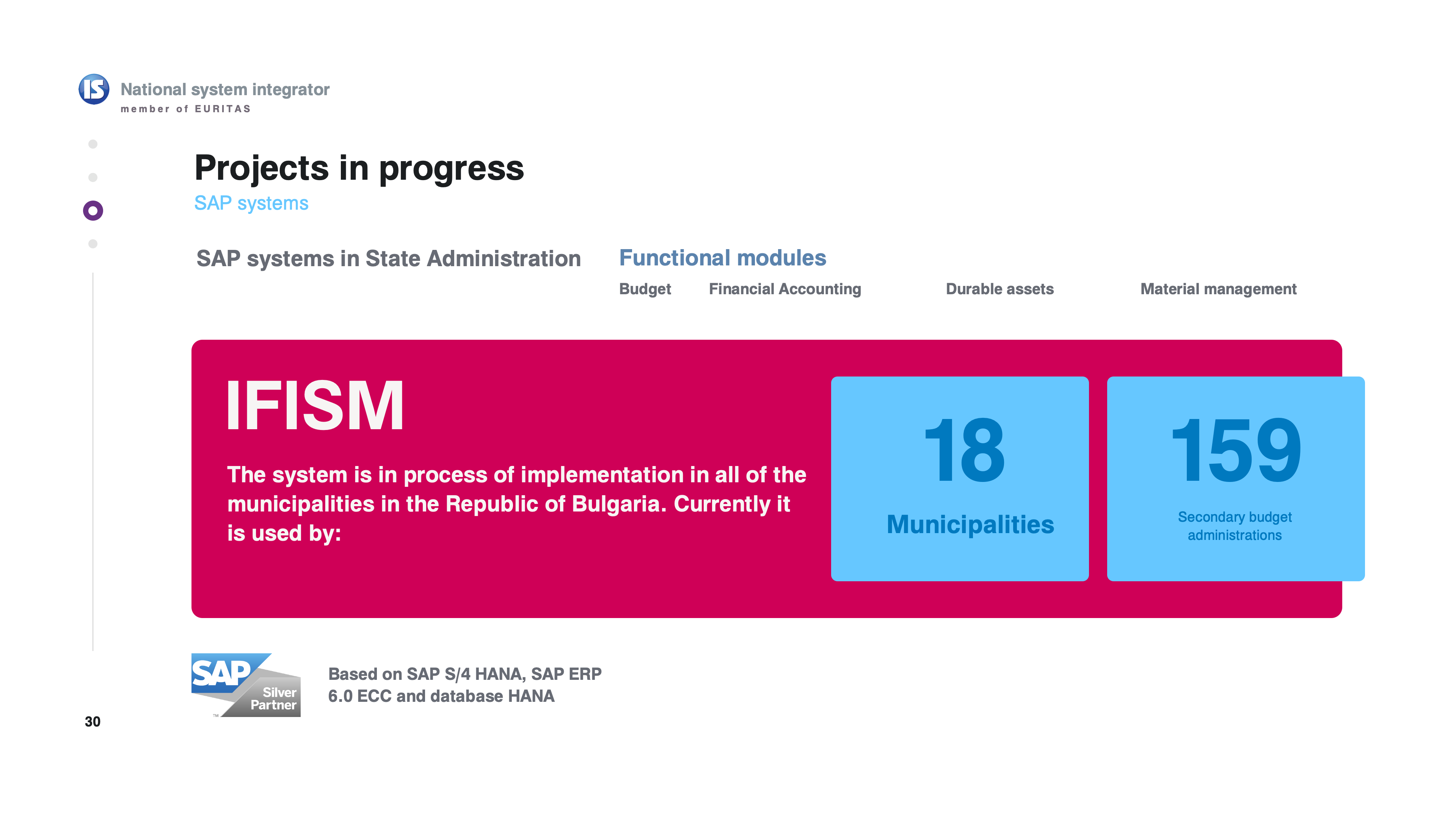 IS National system integrator
member of EURITAS

Projects in progress
SAP systems

SAP systems in State Administration

Functional modules
Budget Financial Accounting Durable assets Material management

IFISM

The system is in process of implementation in all of the municipalities in the Republic of Bulgaria. Currently it is used by:

18
Municipalities

159
Secondary budget administrations

SAP Silver Partner

Based on SAP S/4 HANA, SAP ERP 6.0 ECC and database HANA

30